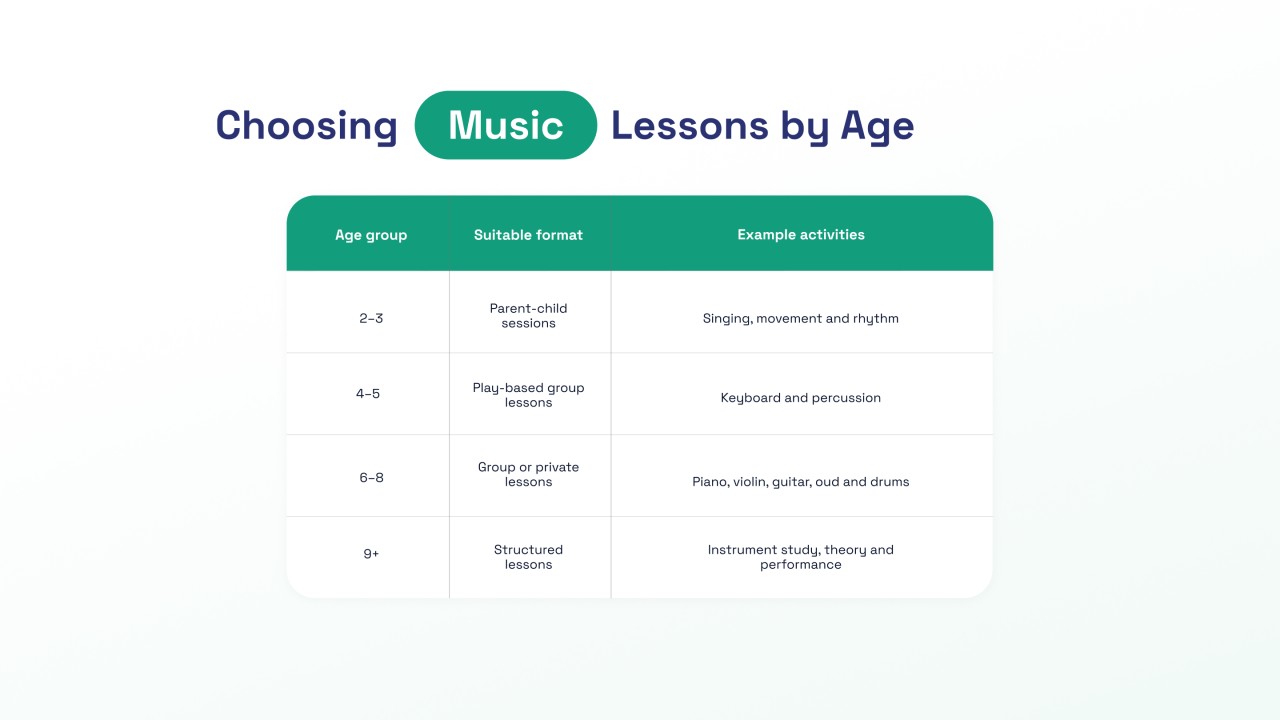 Choosing Music Lessons by Age

| Age group | Suitable format | Example activities |
|---|---|---|
| 2–3 | Parent-child sessions | Singing, movement and rhythm |
| 4–5 | Play-based group lessons | Keyboard and percussion |
| 6–8 | Group or private lessons | Piano, violin, guitar, oud and drums |
| 9+ | Structured lessons | Instrument study, theory and performance |